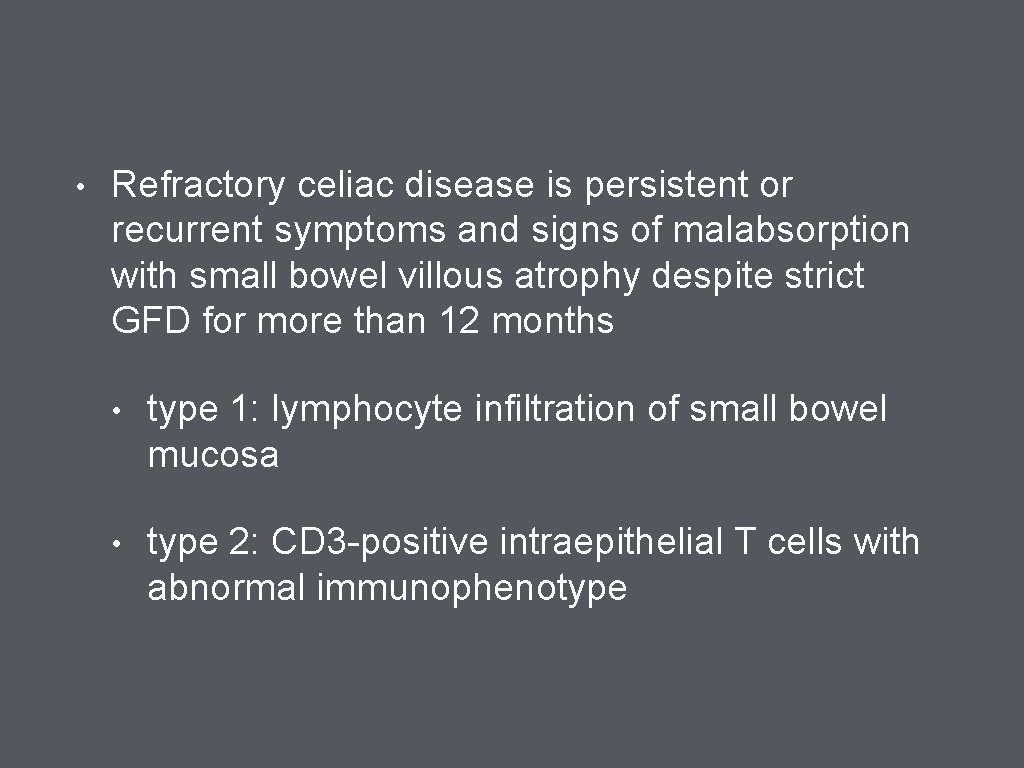 • Refractory celiac disease is persistent or recurrent symptoms and signs of malabsorption with small bowel villous atrophy despite strict GFD for more than 12 months

• type 1: lymphocyte infiltration of small bowel mucosa

• type 2: CD3-positive intraepithelial T cells with abnormal immunophenotype